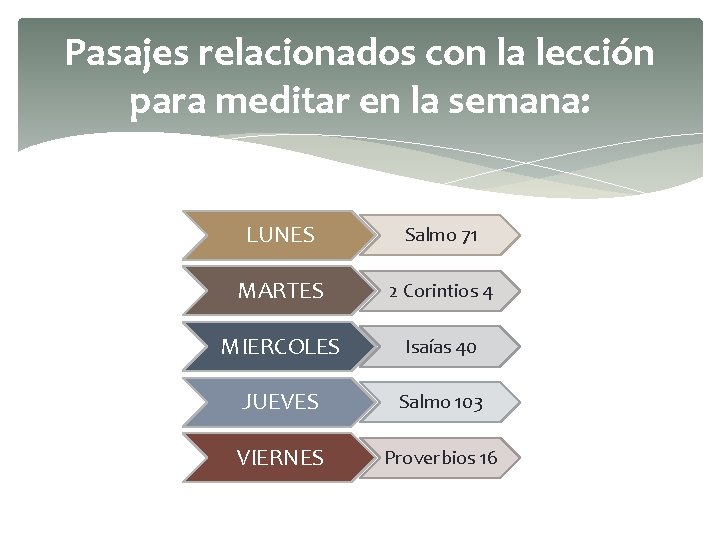 Pasajes relacionados con la lección para meditar en la semana:

LUNES
Salmo 71

MARTES
2 Corintios 4

MIERCOLES
Isaías 40

JUEVES
Salmo 103

VIERNES
Proverbios 16